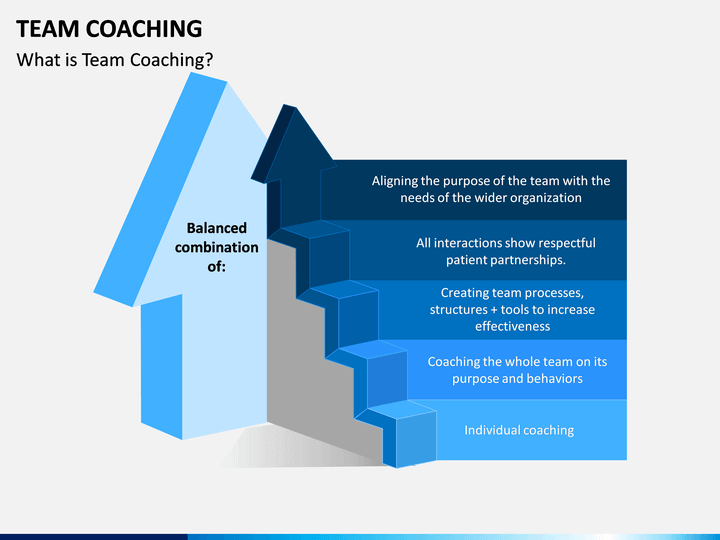 TEAM COACHING

What is Team Coaching?

Balanced combination of:

Aligning the purpose of the team with the needs of the wider organization

All interactions show respectful patient partnerships.

Creating team processes, structures + tools to increase effectiveness

Coaching the whole team on its purpose and behaviors

Individual coaching